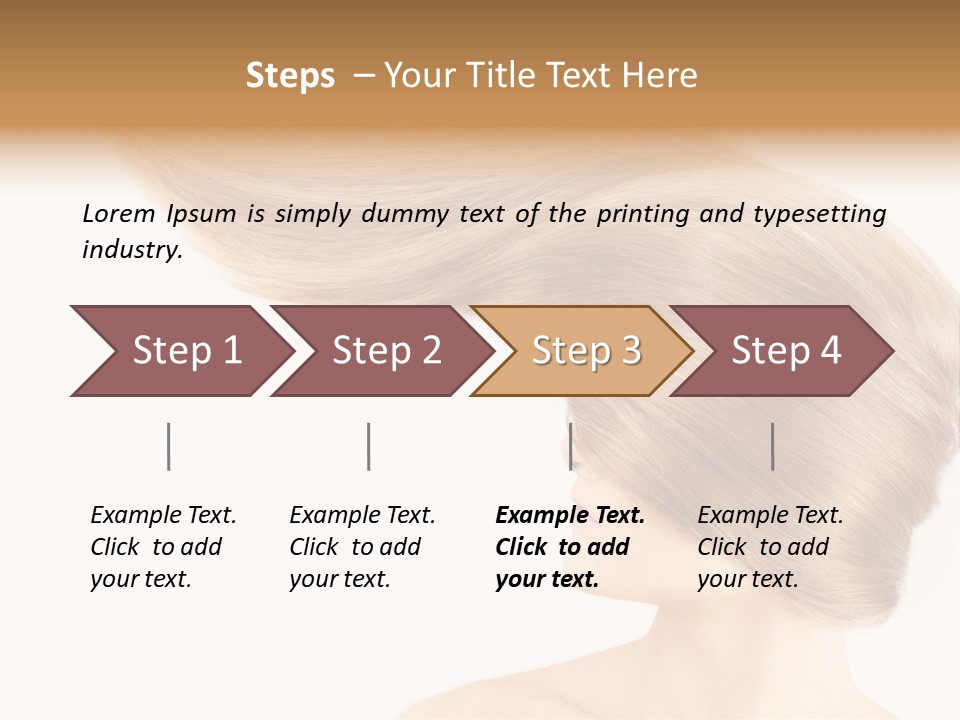 Steps – Your Title Text Here

Lorem Ipsum is simply dummy text of the printing and typesetting industry.

Step 1

Step 2

Step 3

Step 4

Example Text. Click to add your text.

Example Text. Click to add your text.

Example Text. Click to add your text.

Example Text. Click to add your text.